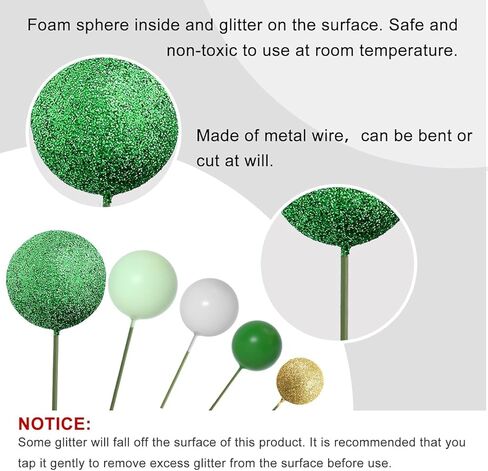 Foam sphere inside and glitter on the surface. Safe and non-toxic to use at room temperature.

Made of metal wire， can be bent or cut at will.

NOTICE:
Some glitter will fall off the surface of this product. It is recommended that you tap it gently to remove excess glitter from the surface before use.